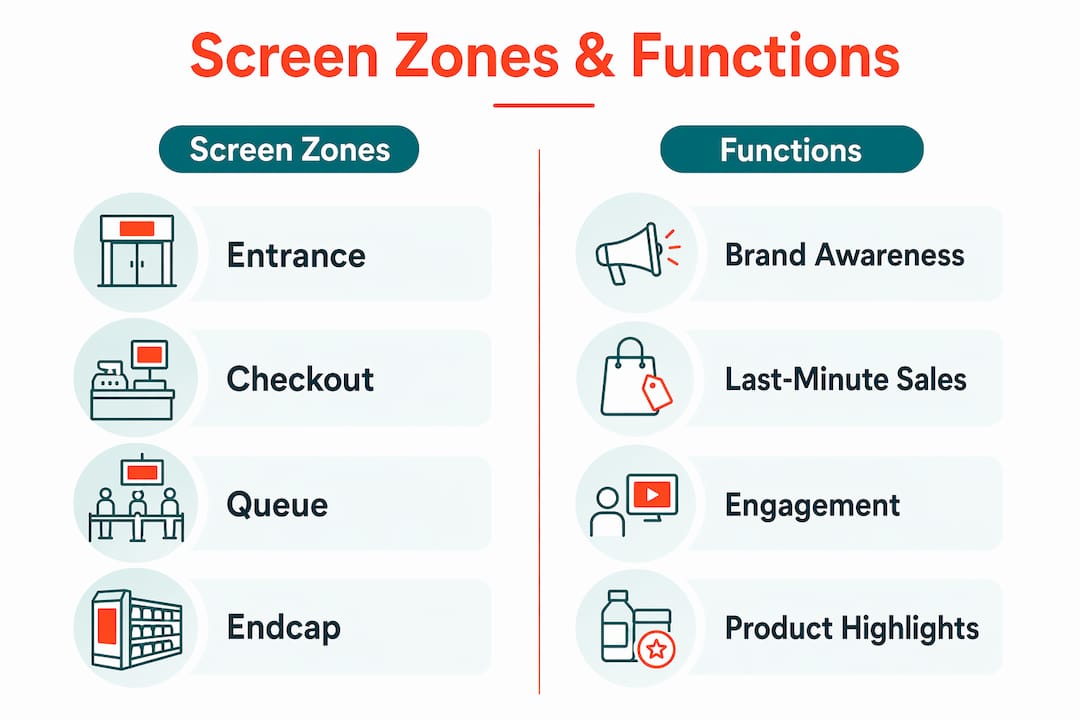 Screen Zones & Functions

Screen Zones

Entrance

Checkout

Queue

Endcap

Functions

Brand Awareness

Last-Minute Sales

Engagement

Product Highlights